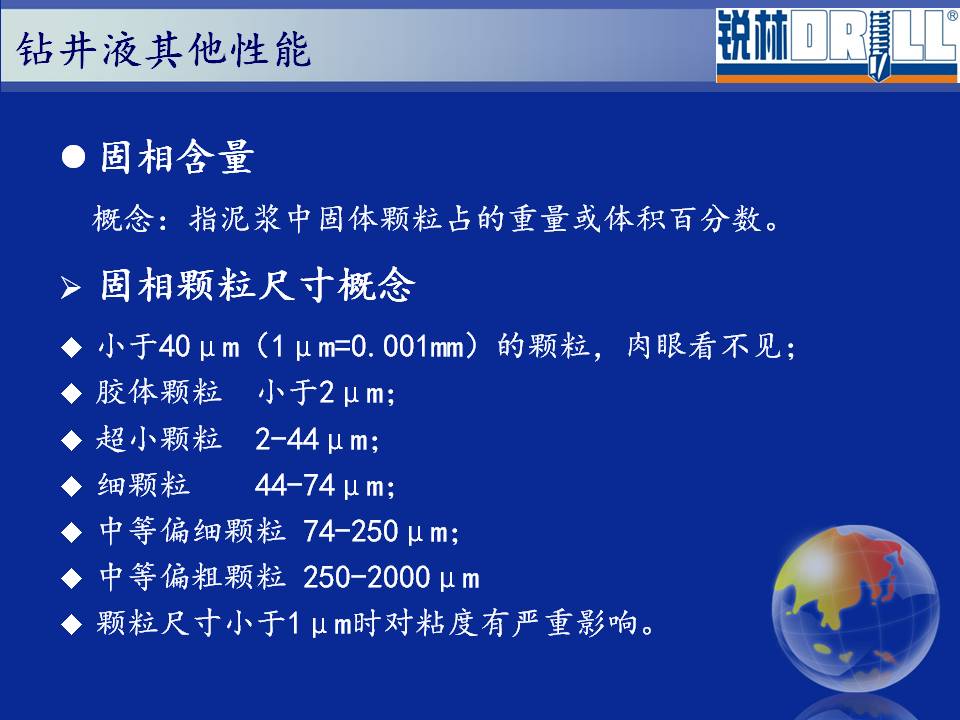 钻井液其他性能

锐林DRILL®

● 固相含量

概念：指泥浆中固体颗粒占的重量或体积百分数。

➢ 固相颗粒尺寸概念

◆ 小于40μm（1μm=0.001mm）的颗粒，肉眼看不见；

◆ 胶体颗粒 小于2μm；

◆ 超小颗粒 2-44μm；

◆ 细颗粒 44-74μm；

◆ 中等偏细颗粒 74-250μm；

◆ 中等偏粗颗粒 250-2000μm

◆ 颗粒尺寸小于1μm时对粘度有严重影响。